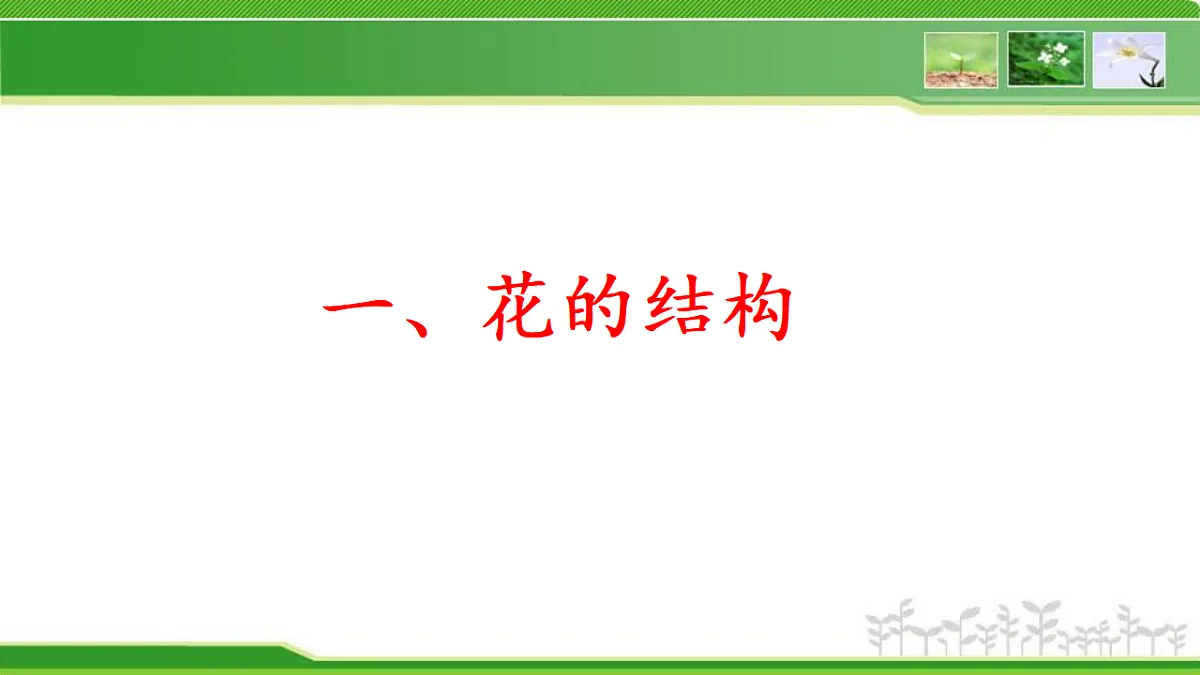 一、花的结构